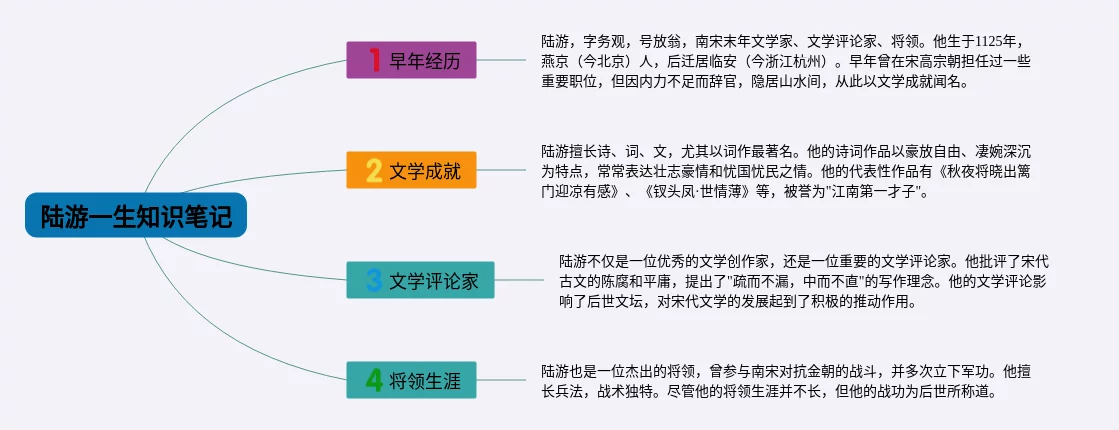 陆游一生知识笔记

1 早年经历

陆游，字务观，号放翁，南宋末年文学家、文学评论家、将领。他生于1125年，燕京（今北京）人，后迁居临安（今浙江杭州）。早年曾在宋高宗朝担任过一些重要职位，但因内力不足而辞官，隐居山水间，从此以文学成就闻名。

2 文学成就

陆游擅长诗、词、文，尤其以词作最著名。他的诗词作品以豪放自由、凄婉深沉为特点，常常表达壮志豪情和忧国忧民之情。他的代表性作品有《秋夜将晓出篱门迎凉有感》、《钗头凤·世情薄》等，被誉为"江南第一才子"。

3 文学评论家

陆游不仅是一位优秀的文学创作家，还是一位重要的文学评论家。他批评了宋代古文的陈腐和平庸，提出了"疏而不漏，中而不直"的写作理念。他的文学评论影响了后世文坛，对宋代文学的发展起到了积极的推动作用。

4 将领生涯

陆游也是一位杰出的将领，曾参与南宋对抗金朝的战斗，并多次立下军功。他擅长兵法，战术独特。尽管他的将领生涯并不长，但他的战功为后世所称道。